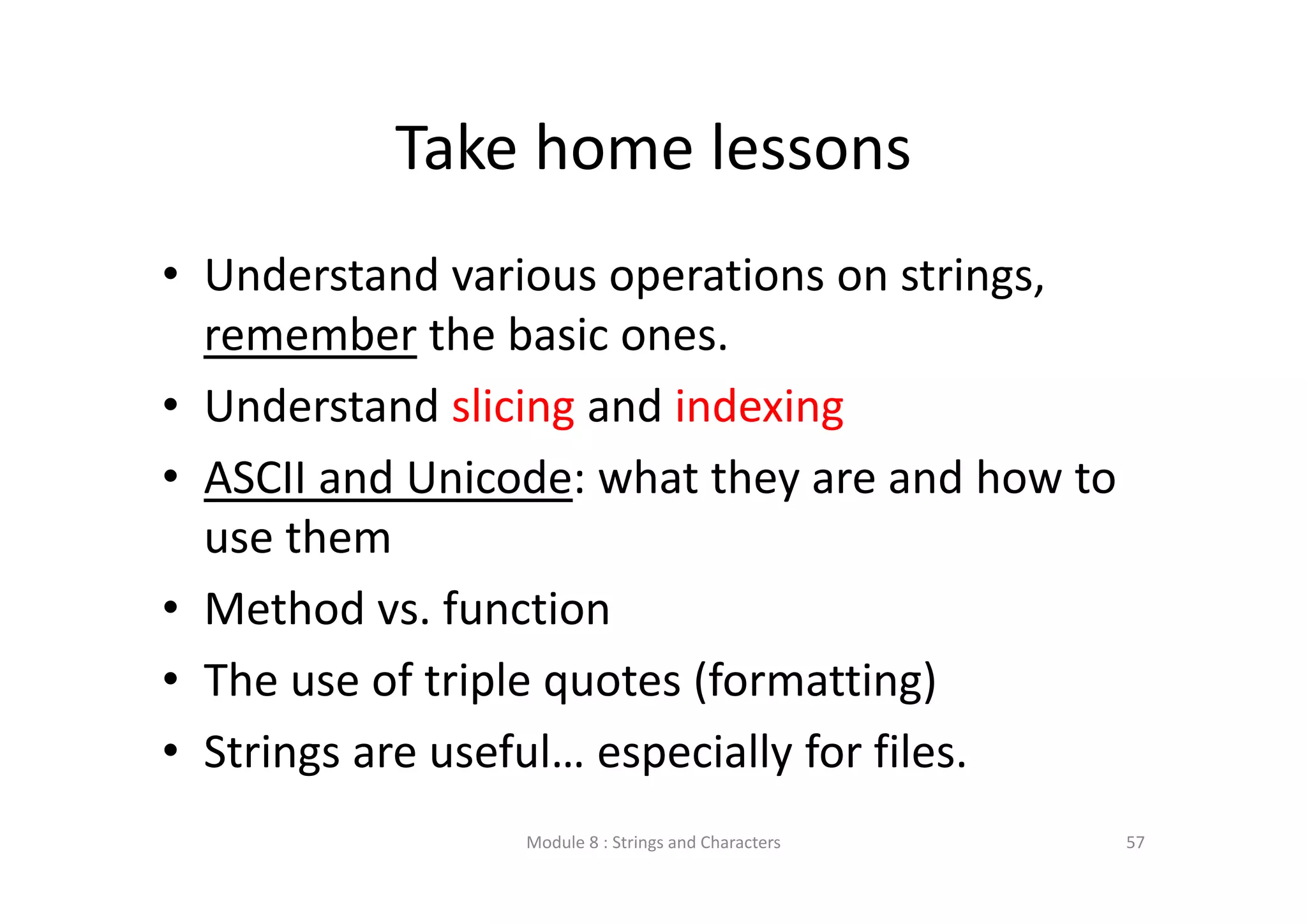 Take home lessons

• Understand various operations on strings, remember the basic ones.
• Understand slicing and indexing
• ASCII and Unicode: what they are and how to use them
• Method vs. function
• The use of triple quotes (formatting)
• Strings are useful… especially for files.

Module 8 : Strings and Characters

57